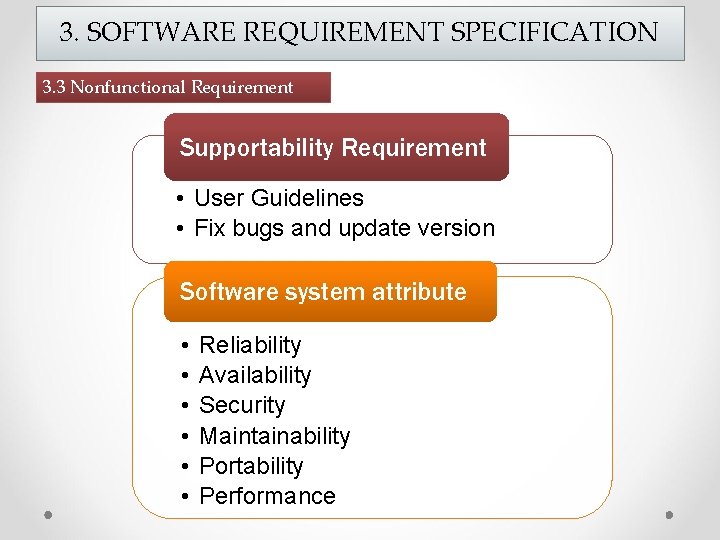 3. SOFTWARE REQUIREMENT SPECIFICATION

3.3 Nonfunctional Requirement

Supportability Requirement

• User Guidelines
• Fix bugs and update version

Software system attribute

• Reliability
• Availability
• Security
• Maintainability
• Portability
• Performance